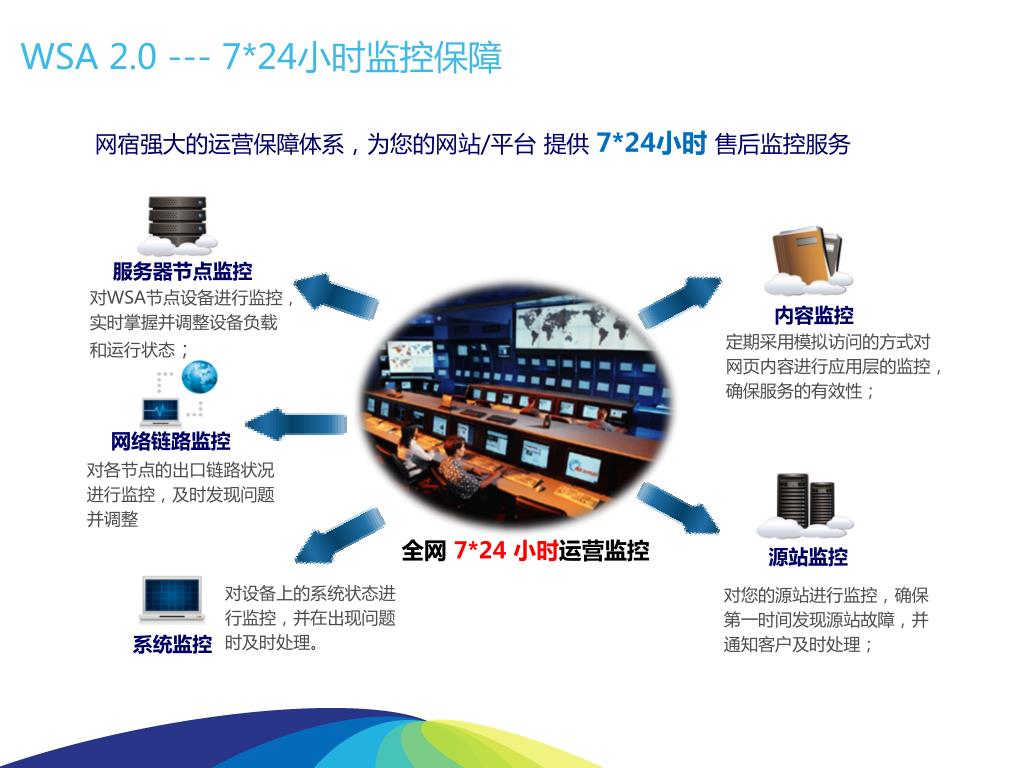 WSA 2.0 --- 7*24小时监控保障

网宿强大的运营保障体系，为您的网站/平台 提供 7*24小时 售后监控服务

服务器节点监控
对WSA节点设备进行监控，实时掌握并调整设备负载和运行状态；

网络链路监控
对各节点的出口链路状况进行监控，及时发现问题并调整

系统监控
对设备上的系统状态进行监控，并在出现问题时及时处理。

全网 7*24 小时运营监控

内容监控
定期采用模拟访问的方式对网页内容进行应用层的监控，确保服务的有效性；

源站监控
对您的源站进行监控，确保第一时间发现源站故障，并通知客户及时处理；